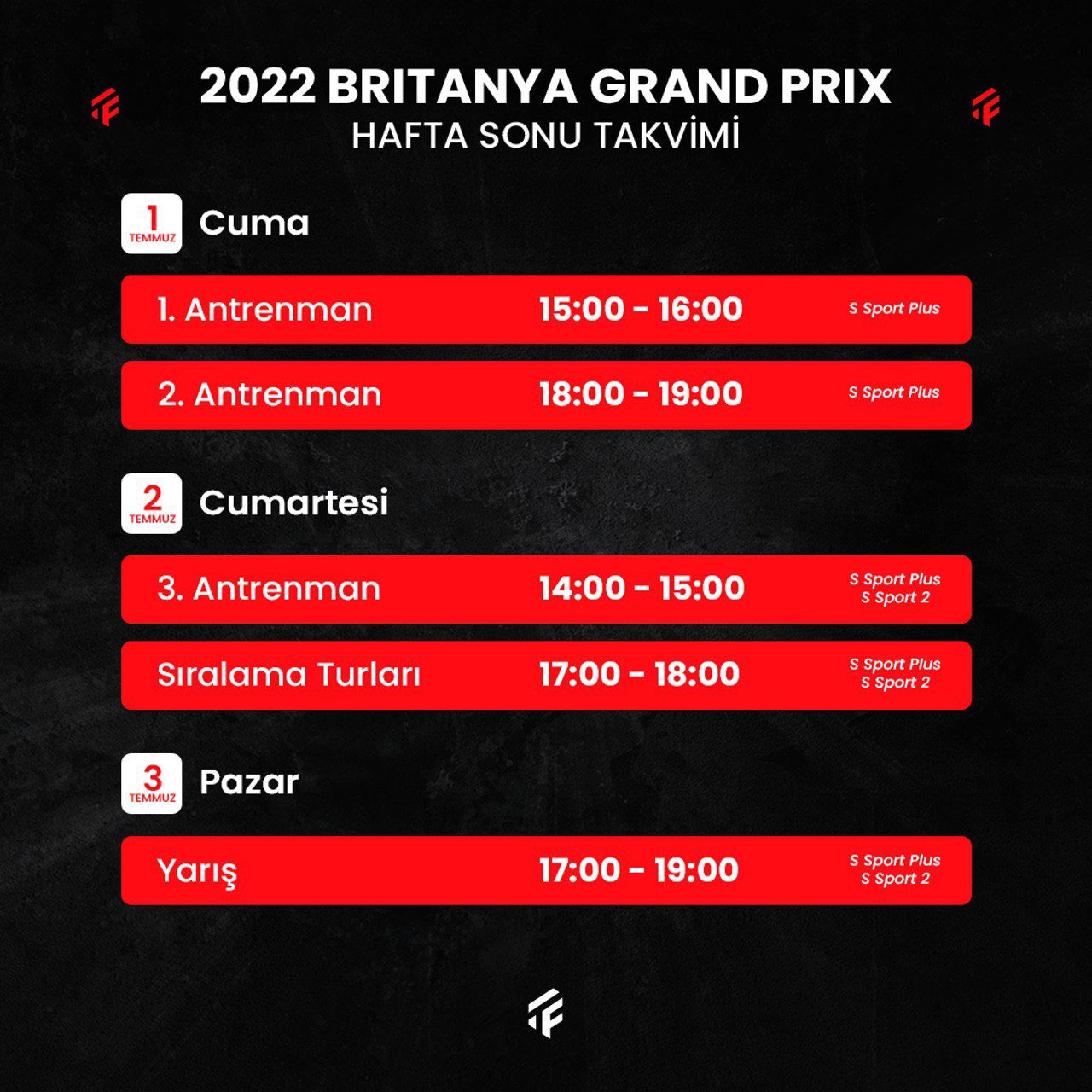 2022 BRITANYA GRAND PRIX
HAFTA SONU TAKVİMİ

1 TEMMUZ Cuma

1. Antrenman 15:00 - 16:00 S Sport Plus

2. Antrenman 18:00 - 19:00 S Sport Plus

2 TEMMUZ Cumartesi

3. Antrenman 14:00 - 15:00 S Sport Plus S Sport 2

Sıralama Turları 17:00 - 18:00 S Sport Plus S Sport 2

3 TEMMUZ Pazar

Yarış 17:00 - 19:00 S Sport Plus S Sport 2